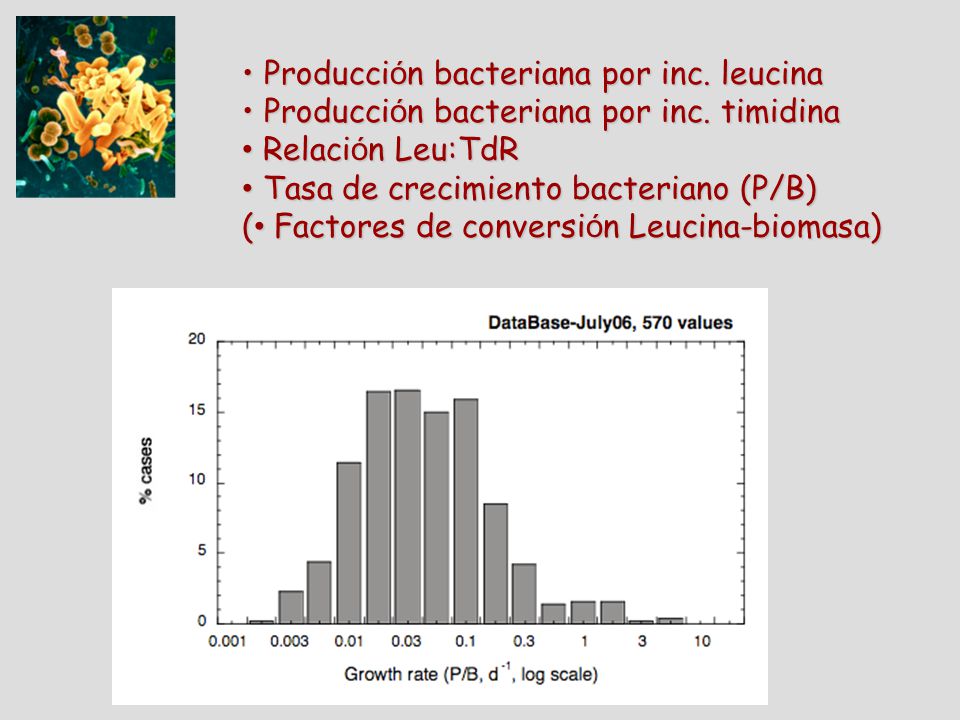 • Producción bacteriana por inc. leucina
• Producción bacteriana por inc. timidina
• Relación Leu:TdR
• Tasa de crecimiento bacteriano (P/B)
(• Factores de conversión Leucina-biomasa)

DataBase-July06, 570 values

% cases

20
15
10
5
0

0.001 0.003 0.01 0.03 0.1 0.3 1 3 10

Growth rate (P/B, $d^{-1}$, log scale)